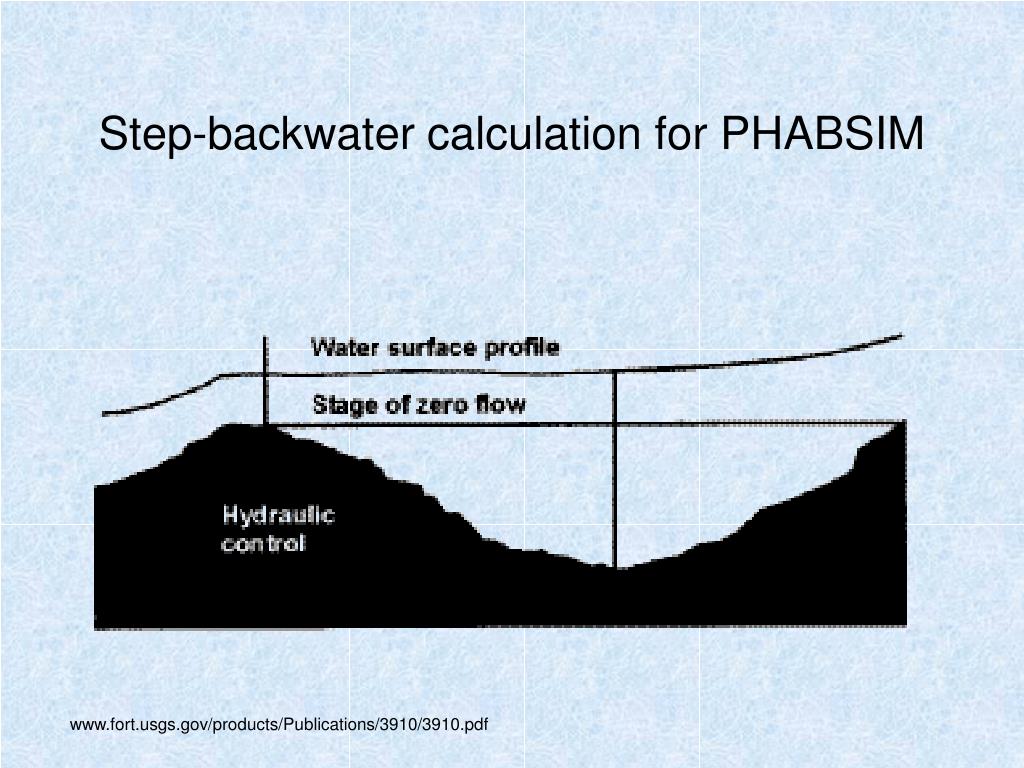 Step-backwater calculation for PHABSIM

Water surface profile

Stage of zero flow

Hydraulic control

www.fort.usgs.gov/products/Publications/3910/3910.pdf